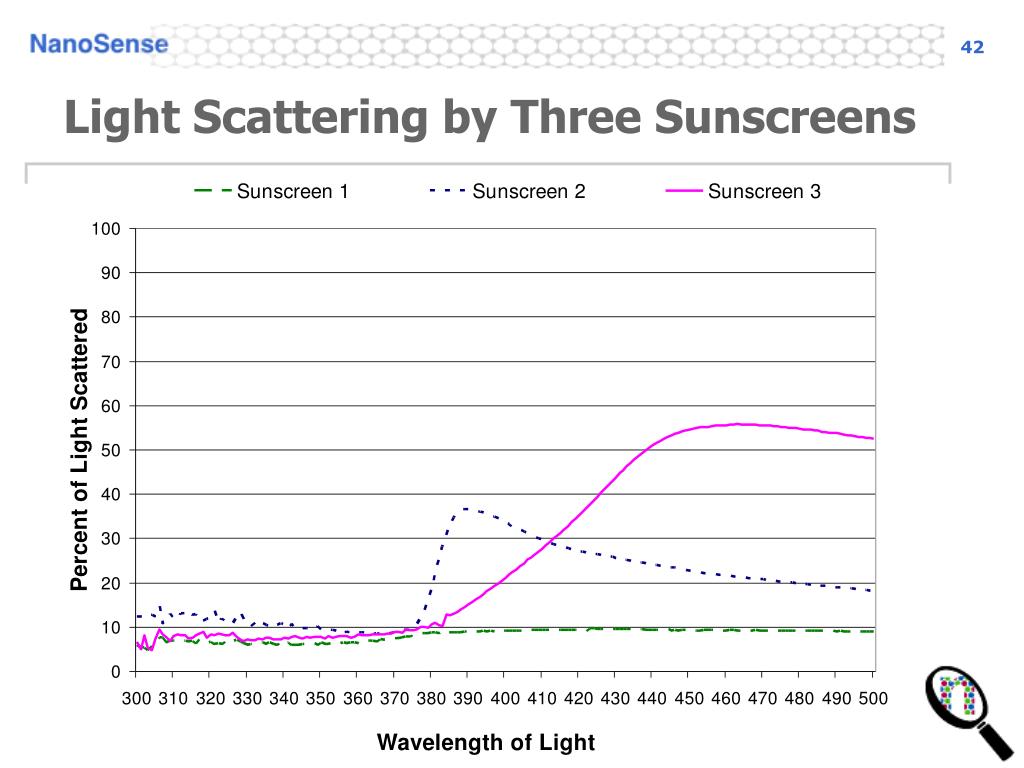 NanoSense

42

Light Scattering by Three Sunscreens

Sunscreen 1
Sunscreen 2
Sunscreen 3

Percent of Light Scattered

100
90
80
70
60
50
40
30
20
10
0

300 310 320 330 340 350 360 370 380 390 400 410 420 430 440 450 460 470 480 490 500

Wavelength of Light